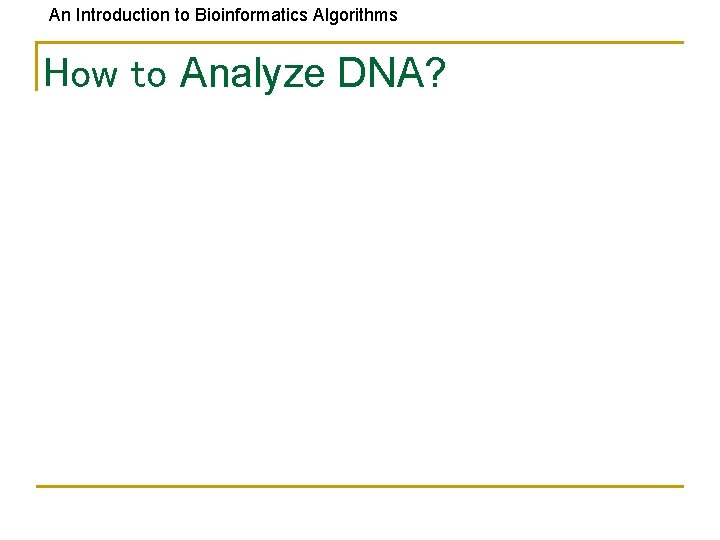 An Introduction to Bioinformatics Algorithms

How to Analyze DNA?